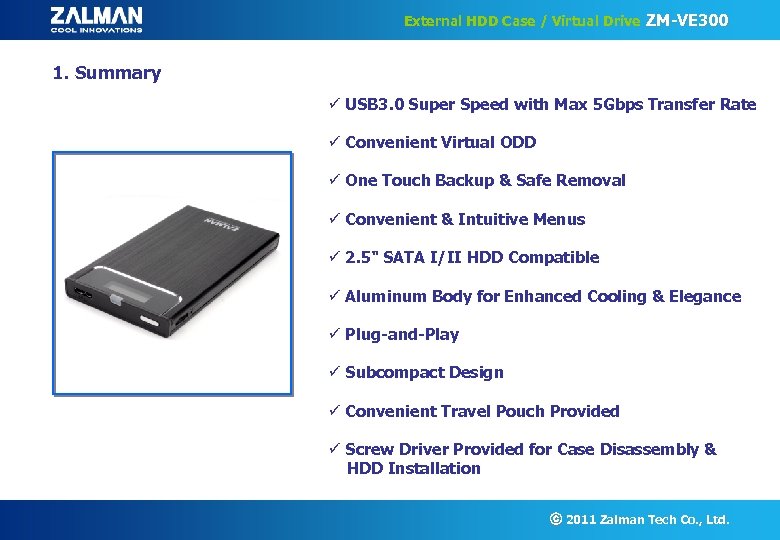 ZALMAN
COOL INNOVATIONS

External HDD Case / Virtual Drive ZM-VE300

1. Summary

ZALMAN

✓ USB3.0 Super Speed with Max 5Gbps Transfer Rate

✓ Convenient Virtual ODD

✓ One Touch Backup & Safe Removal

✓ Convenient & Intuitive Menus

✓ 2.5" SATA I/II HDD Compatible

✓ Aluminum Body for Enhanced Cooling & Elegance

✓ Plug-and-Play

✓ Subcompact Design

✓ Convenient Travel Pouch Provided

✓ Screw Driver Provided for Case Disassembly & HDD Installation

© 2011 Zalman Tech Co., Ltd.